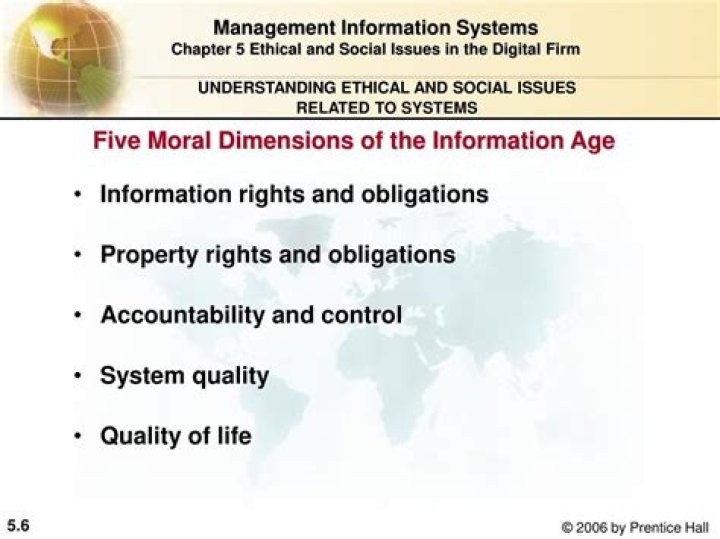 Management Information Systems
Chapter 5 Ethical and Social Issues in the Digital Firm

UNDERSTANDING ETHICAL AND SOCIAL ISSUES RELATED TO SYSTEMS

Five Moral Dimensions of the Information Age

• Information rights and obligations

• Property rights and obligations

• Accountability and control

• System quality

• Quality of life

5.6

© 2006 by Prentice Hall